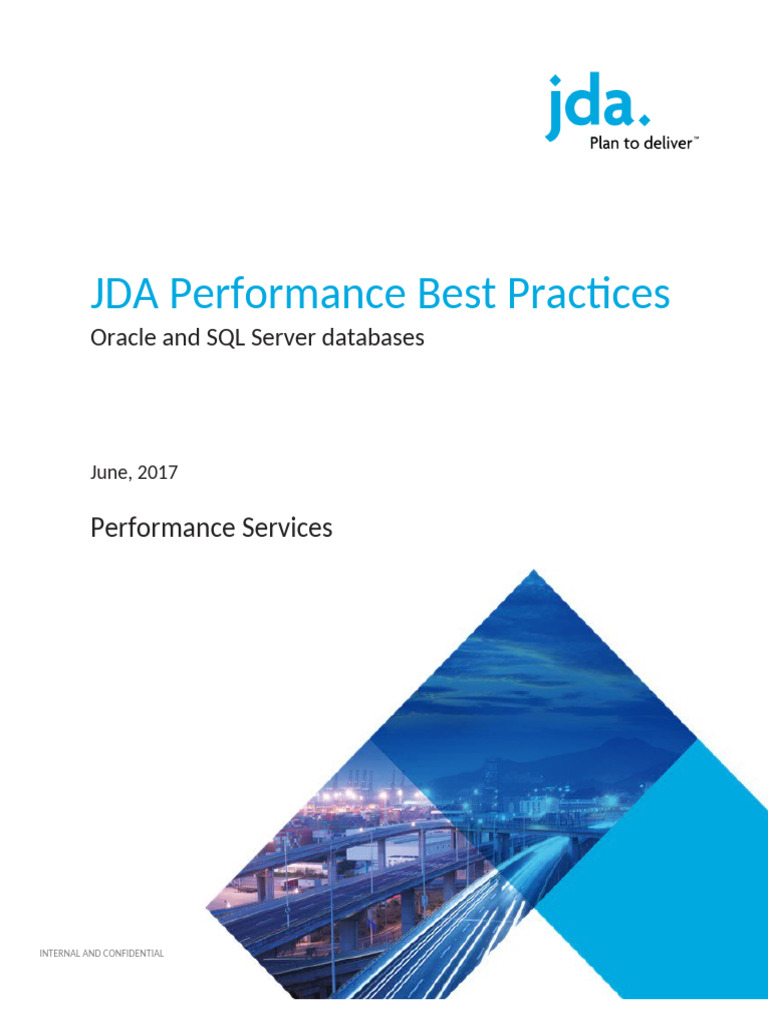 jda.
Plan to deliver™

JDA Performance Best Practices
Oracle and SQL Server databases

June, 2017

Performance Services

INTERNAL AND CONFIDENTIAL